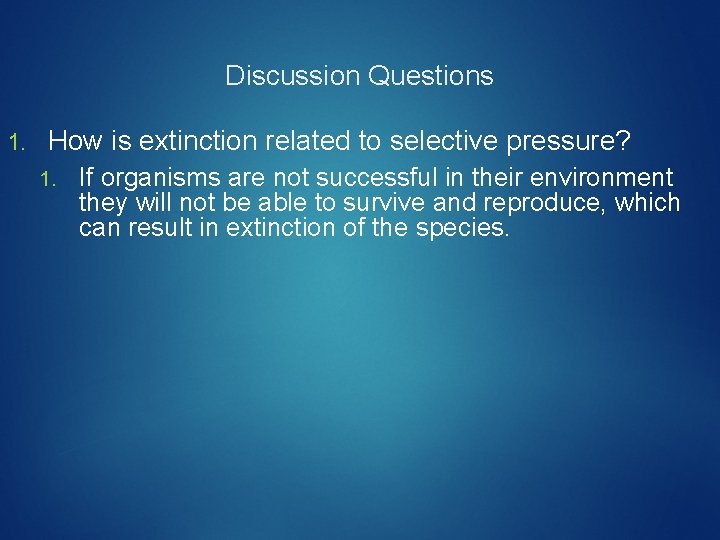 Discussion Questions

1. How is extinction related to selective pressure?

1. If organisms are not successful in their environment they will not be able to survive and reproduce, which can result in extinction of the species.